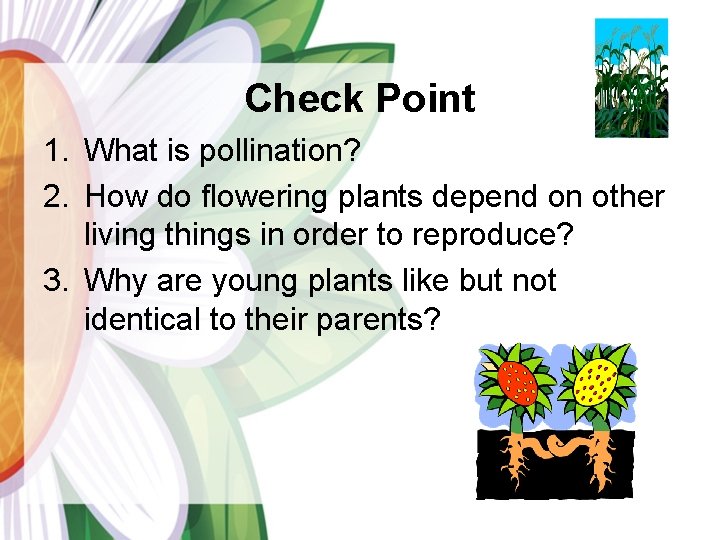 Check Point

1. What is pollination?
2. How do flowering plants depend on other living things in order to reproduce?
3. Why are young plants like but not identical to their parents?